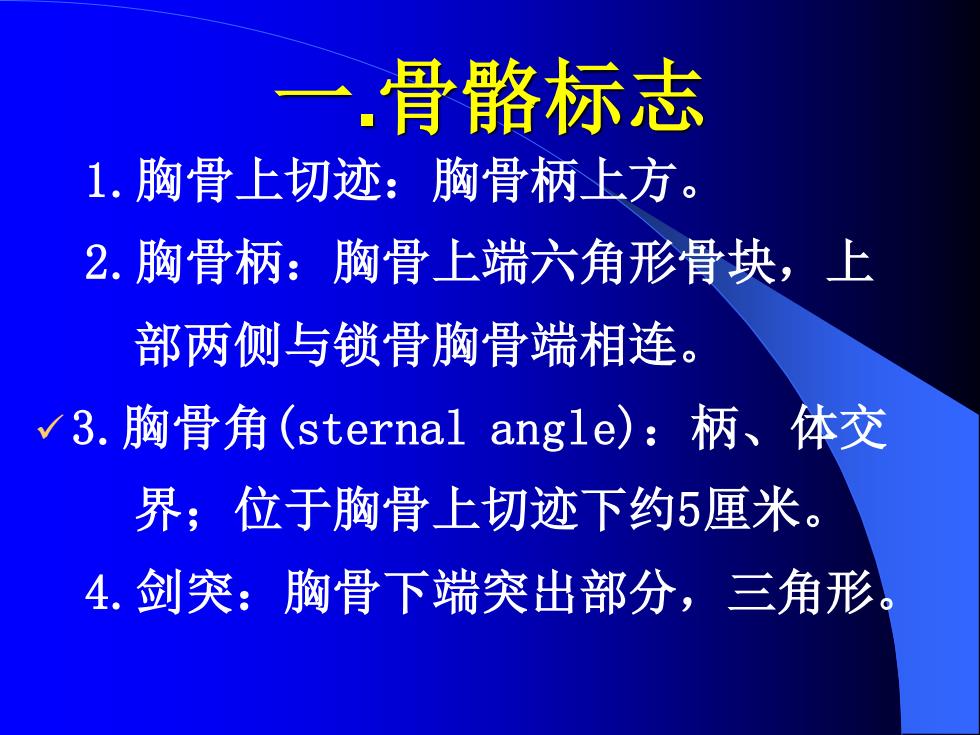 一.骨骼标志

1.胸骨上切迹：胸骨柄上方。

2.胸骨柄：胸骨上端六角形骨块，上部两侧与锁骨胸骨端相连。

✓3.胸骨角(sternal angle)：柄、体交界；位于胸骨上切迹下约5厘米。

4.剑突：胸骨下端突出部分，三角形。